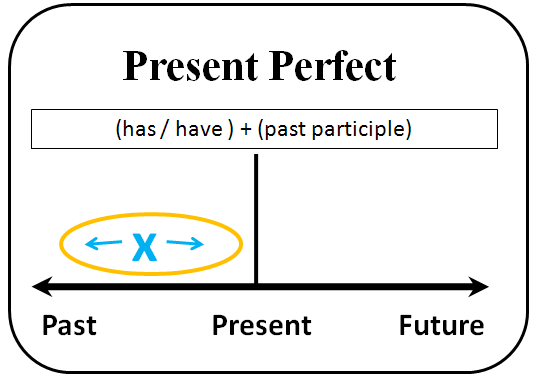 Present Perfect

(has / have ) + (past participle)

X

Past Present Future